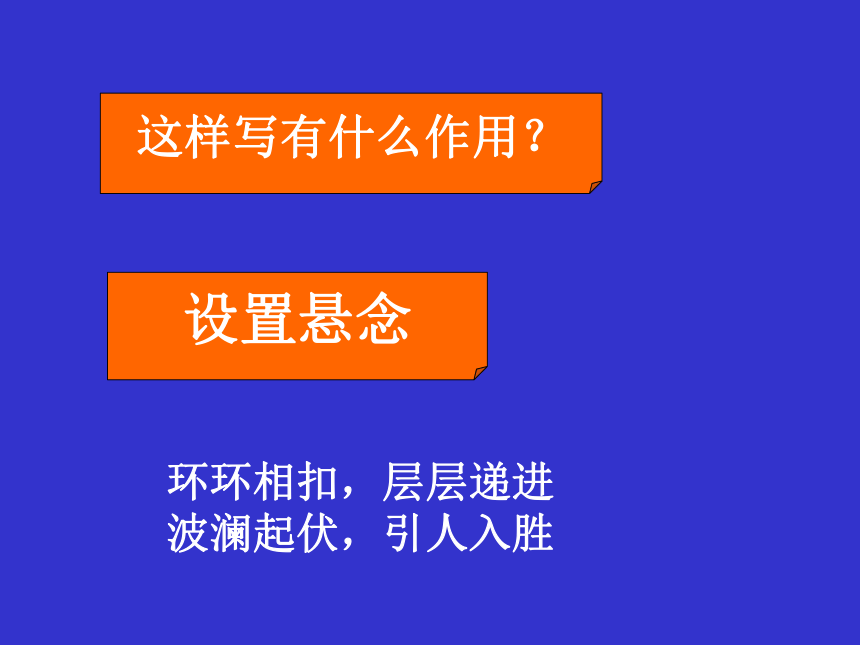 这样写有什么作用？

设置悬念

环环相扣，层层递进
波澜起伏，引人入胜